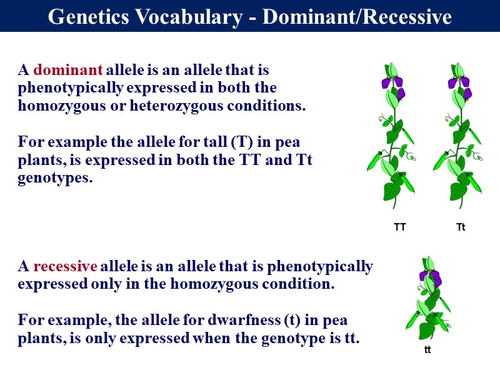 Genetics Vocabulary - Dominant/Recessive

A dominant allele is an allele that is phenotypically expressed in both the homozygous or heterozygous conditions.

For example the allele for tall (T) in pea plants, is expressed in both the TT and Tt genotypes.

TT

Tt

A recessive allele is an allele that is phenotypically expressed only in the homozygous condition.

For example, the allele for dwarfness (t) in pea plants, is only expressed when the genotype is tt.

tt